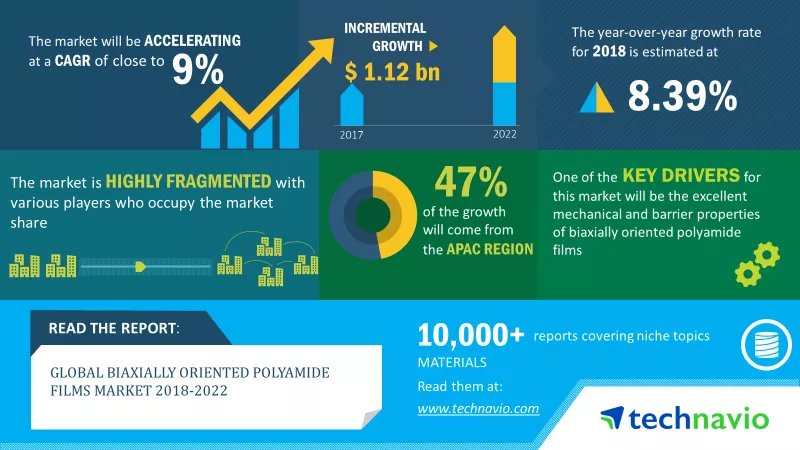 The market will be ACCELERATING at a CAGR of close to 9%

INCREMENTAL GROWTH

$ 1.12 bn

2017

2022

The year-over-year growth rate for 2018 is estimated at

8.39%

The market is HIGHLY FRAGMENTED with various players who occupy the market share

47%

of the growth will come from the APAC REGION

One of the KEY DRIVERS for this market will be the excellent mechanical and barrier properties of biaxially oriented polyamide films

READ THE REPORT:

GLOBAL BIAXIALLY ORIENTED POLYAMIDE FILMS MARKET 2018-2022

10,000+ reports covering niche topics

MATERIALS

Read them at:

www.technavio.com

technavio